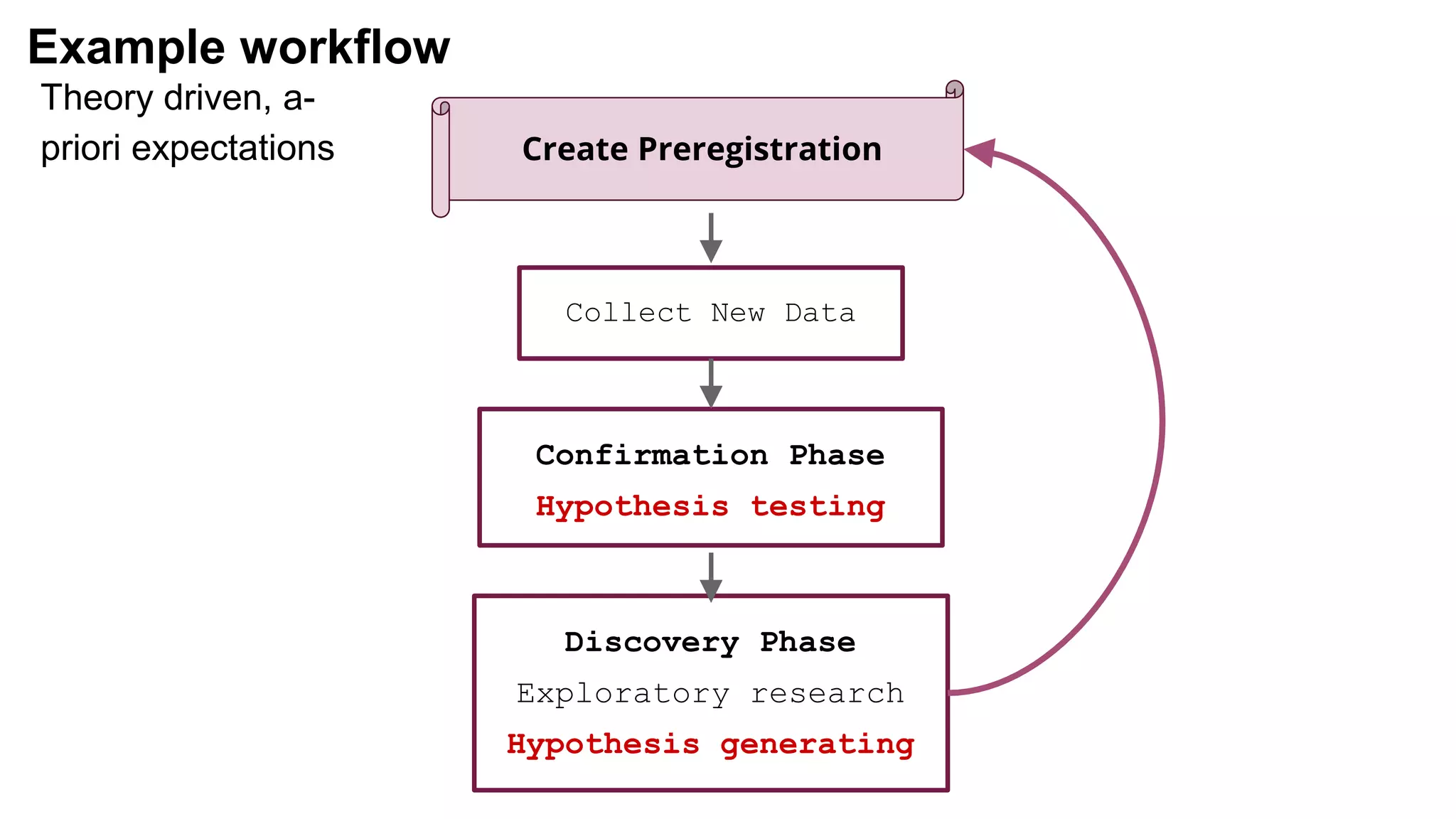 Example workflow

Theory driven, a-priori expectations

Create Preregistration

Collect New Data

Confirmation Phase

Hypothesis testing

Discovery Phase

Exploratory research

Hypothesis generating